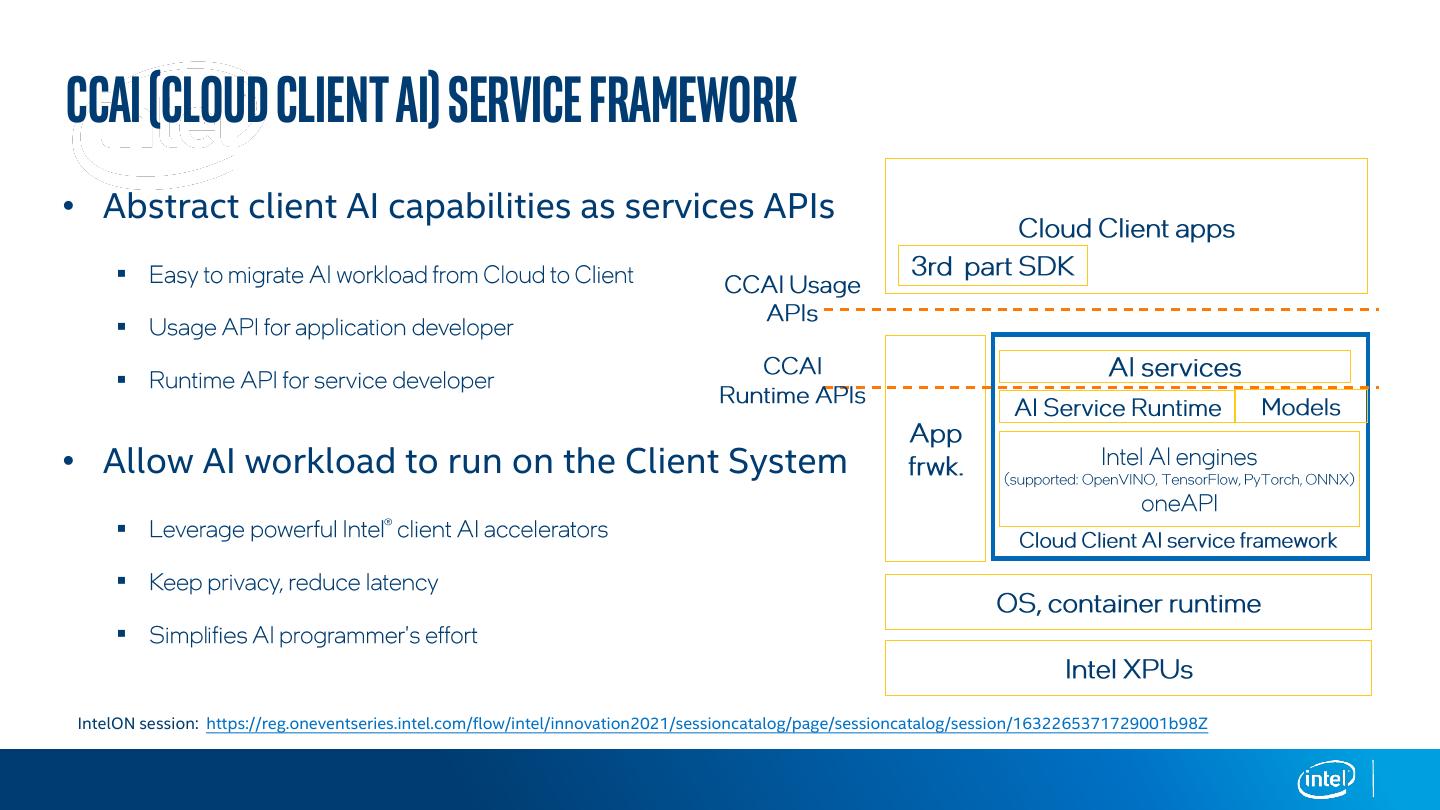 CCAI (CLOUD CLIENT AI) SERVICE FRAMEWORK

• Abstract client AI capabilities as services APIs

▪ Easy to migrate AI workload from Cloud to Client

▪ Usage API for application developer

▪ Runtime API for service developer

• Allow AI workload to run on the Client System

▪ Leverage powerful Intel® client AI accelerators

▪ Keep privacy, reduce latency

▪ Simplifies AI programmer's effort

Cloud Client apps

3rd part SDK

CCAI Usage APIs

CCAI Runtime APIs

App frwk.

AI services

AI Service Runtime

Models

Intel AI engines
(supported: OpenVINO, TensorFlow, PyTorch, ONNX)
oneAPI

Cloud Client AI service framework

OS, container runtime

Intel XPUs

IntelON session: https://reg.oneventseries.intel.com/flow/intel/innovation2021/sessioncatalog/page/sessioncatalog/session/1632265371729001b98Z

intel